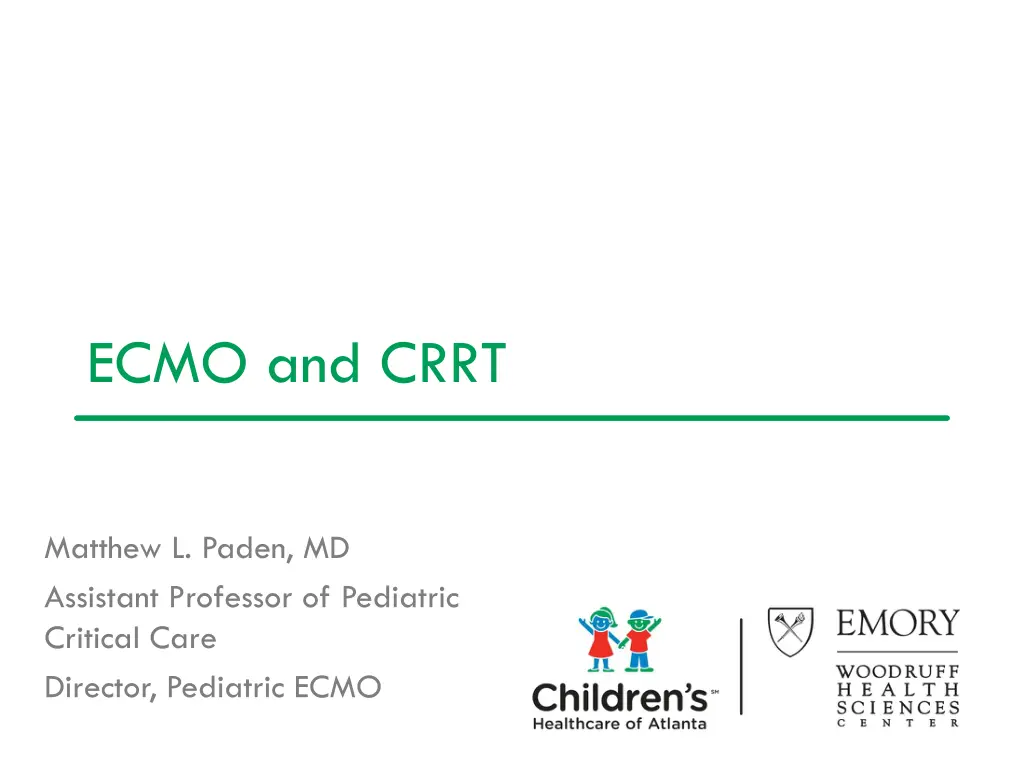 ECMO and CRRT

Matthew L. Paden, MD

Assistant Professor of Pediatric Critical Care

Director, Pediatric ECMO

Children's℠
Healthcare of Atlanta

EMORY
WOODRUFF
HEALTH
SCIENCES
CENTER